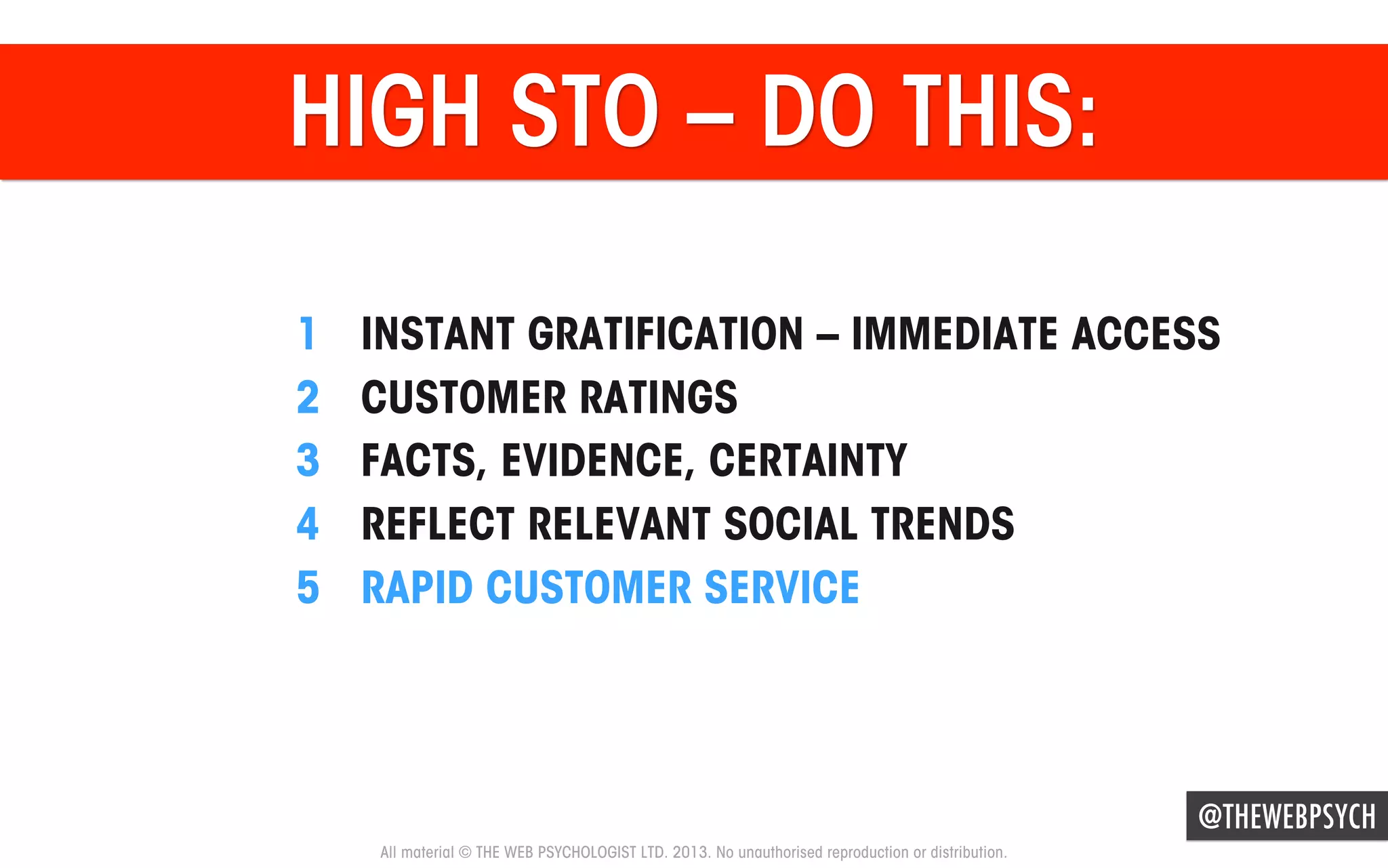 HIGH STO – DO THIS:

1 INSTANT GRATIFICATION – IMMEDIATE ACCESS
2 CUSTOMER RATINGS
3 FACTS, EVIDENCE, CERTAINTY
4 REFLECT RELEVANT SOCIAL TRENDS
5 RAPID CUSTOMER SERVICE

@THEWEBPSYCH

All material © THE WEB PSYCHOLOGIST LTD. 2013. No unauthorised reproduction or distribution.